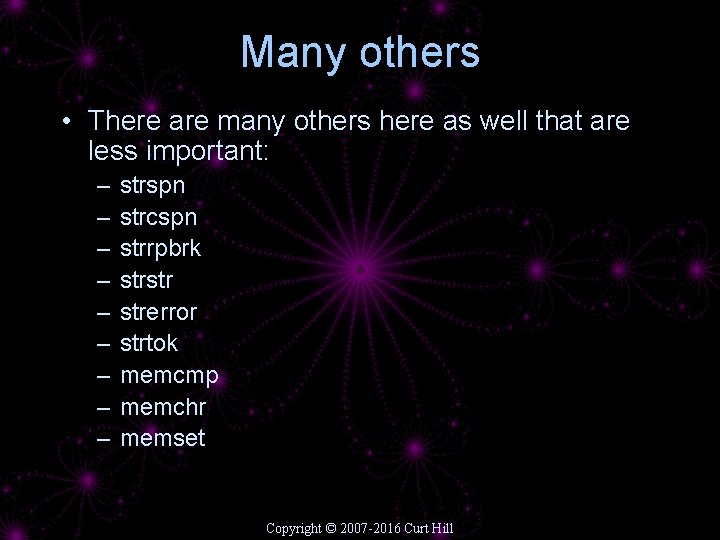 Many others

• There are many others here as well that are less important:
– strspn
– strcspn
– strrpbrk
– strstr
– strerror
– strtok
– memcmp
– memchr
– memset

Copyright © 2007-2016 Curt Hill